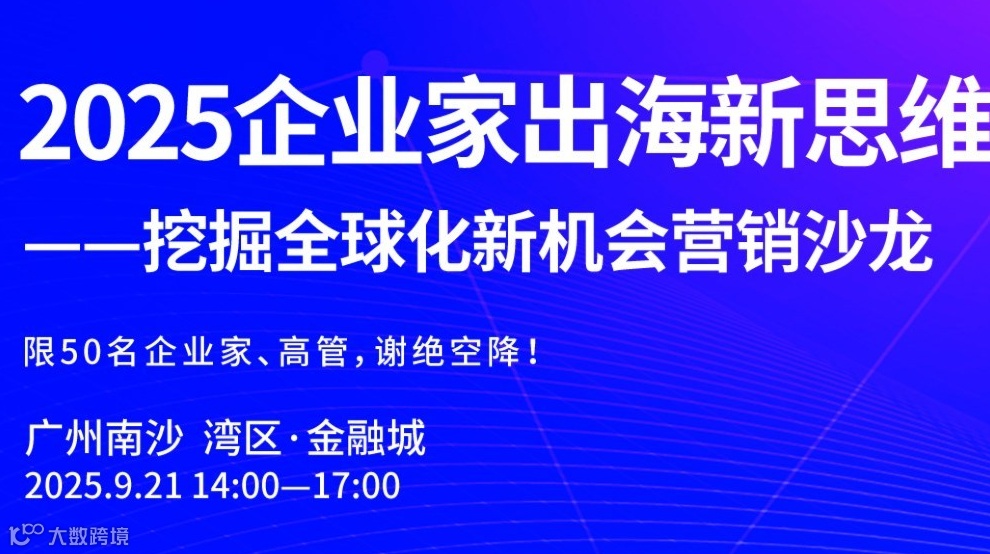 2025企业家出海新思维

——挖掘全球化新机会营销沙龙

限50名企业家、高管，谢绝空降！

广州南沙 湾区·金融城

2025.9.21 14:00—17:00

大数跨境